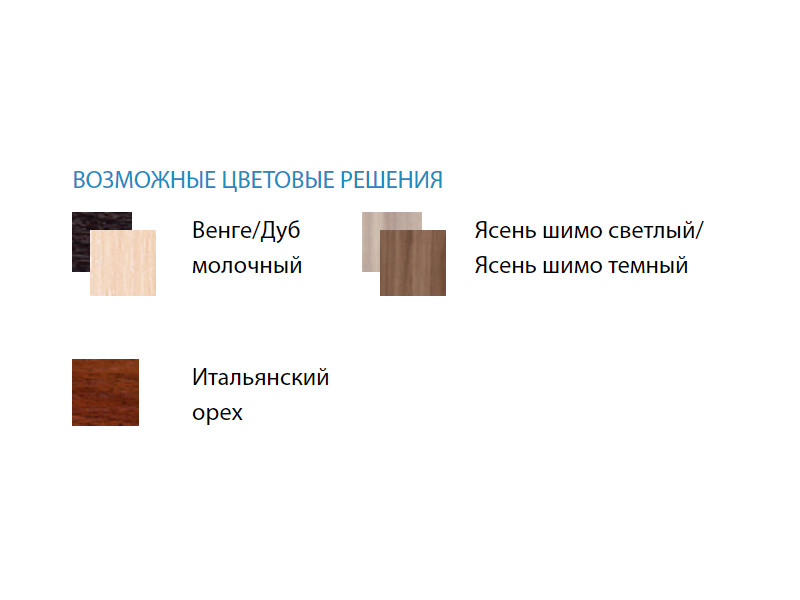 ВОЗМОЖНЫЕ ЦВЕТОВЫЕ РЕШЕНИЯ

Венге/Дуб молочный

Ясень шимо светлый/ Ясень шимо темный

Итальянский орех